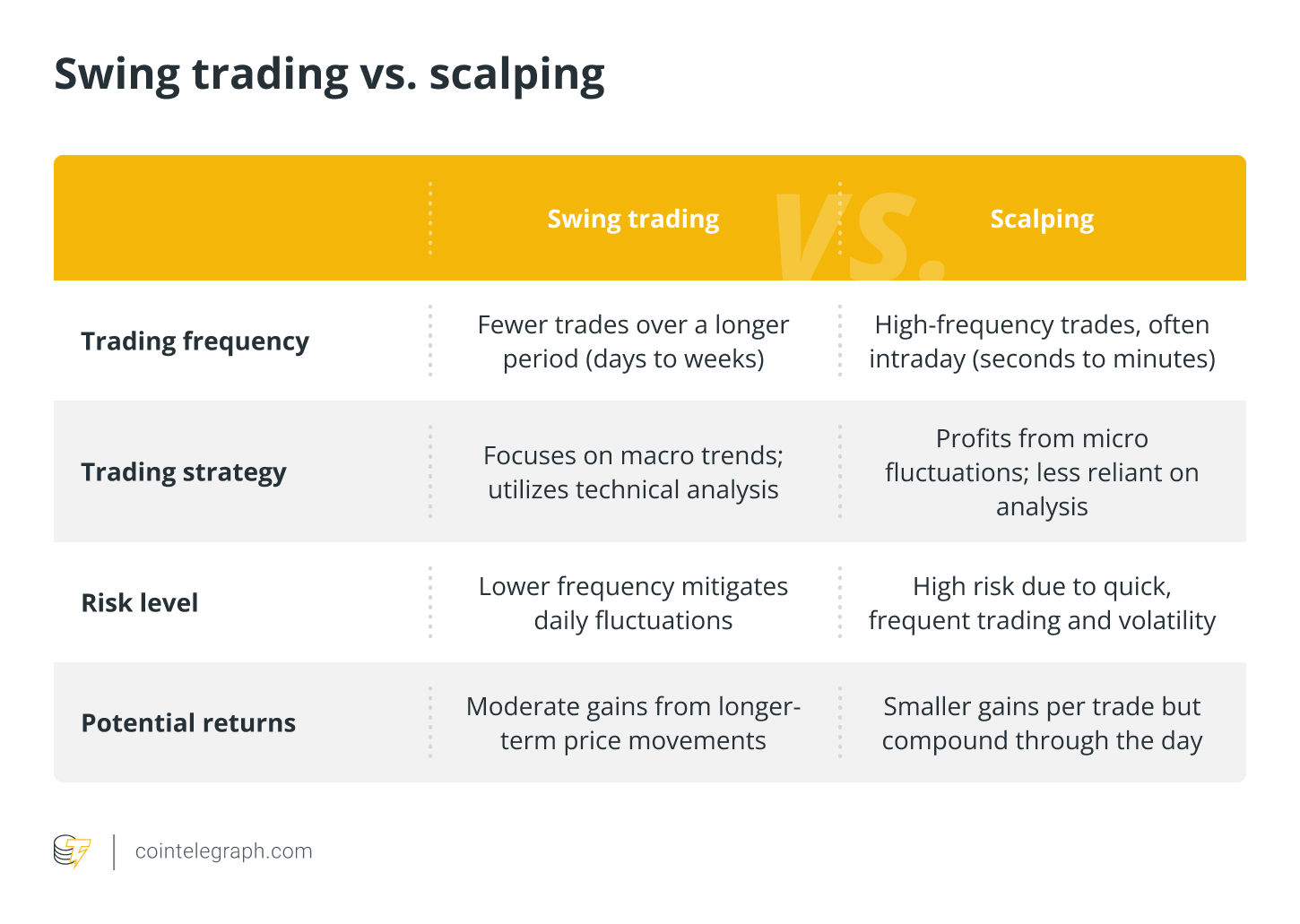 Swing trading vs. scalping

| | Swing trading | Scalping |
|---|---|---|
| Trading frequency | Fewer trades over a longer period (days to weeks) | High-frequency trades, often intraday (seconds to minutes) |
| Trading strategy | Focuses on macro trends; utilizes technical analysis | Profits from micro fluctuations; less reliant on analysis |
| Risk level | Lower frequency mitigates daily fluctuations | High risk due to quick, frequent trading and volatility |
| Potential returns | Moderate gains from longer-term price movements | Smaller gains per trade but compound through the day |

VS.

cointelegraph.com